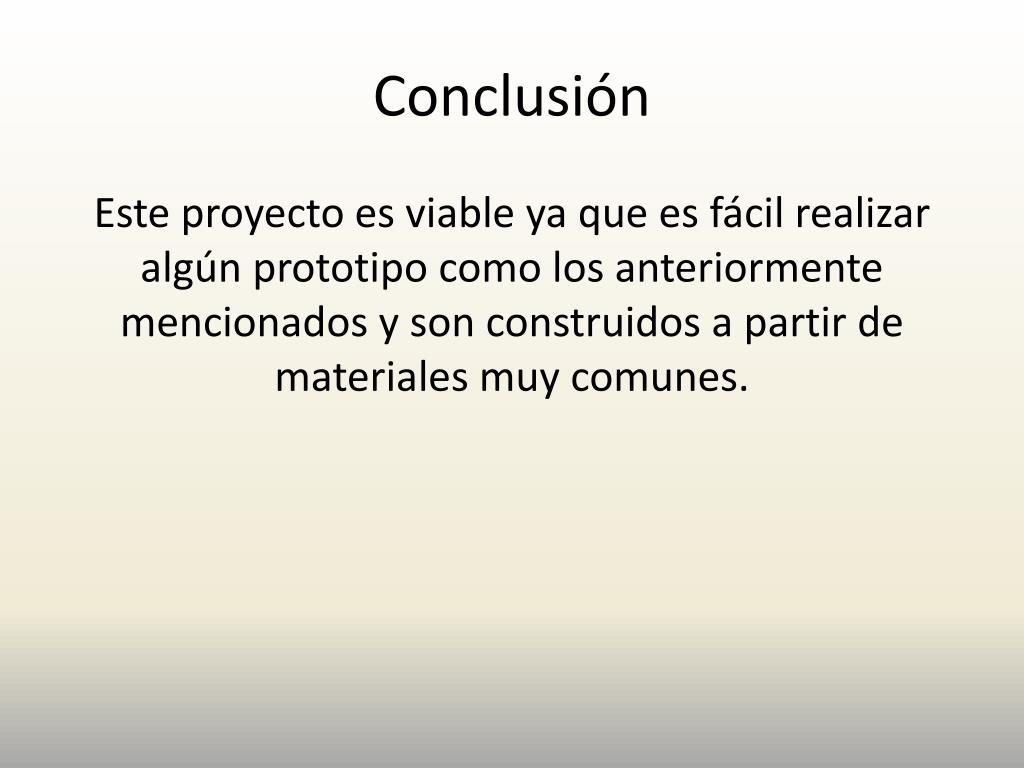 Conclusión

Este proyecto es viable ya que es fácil realizar algún prototipo como los anteriormente mencionados y son construidos a partir de materiales muy comunes.